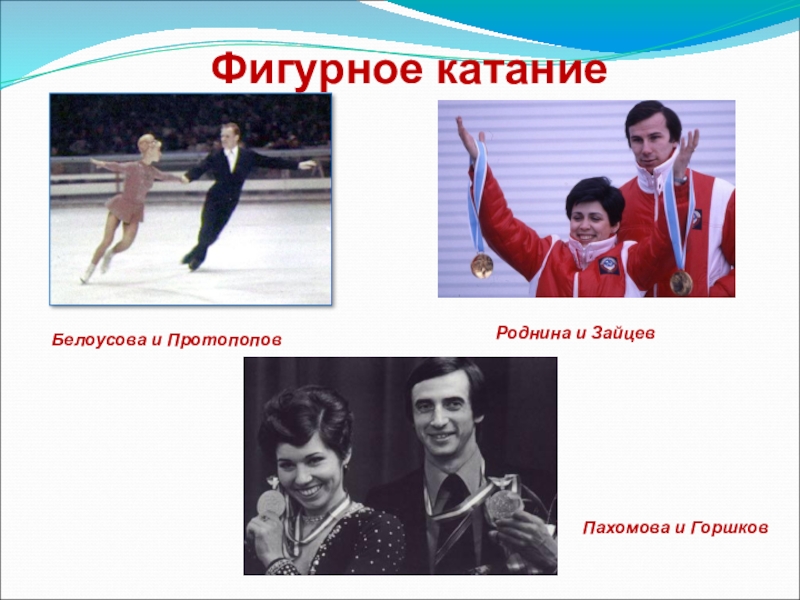 Фигурное катание

Белоусова и Протопопов

Роднина и Зайцев

Пахомова и Горшков